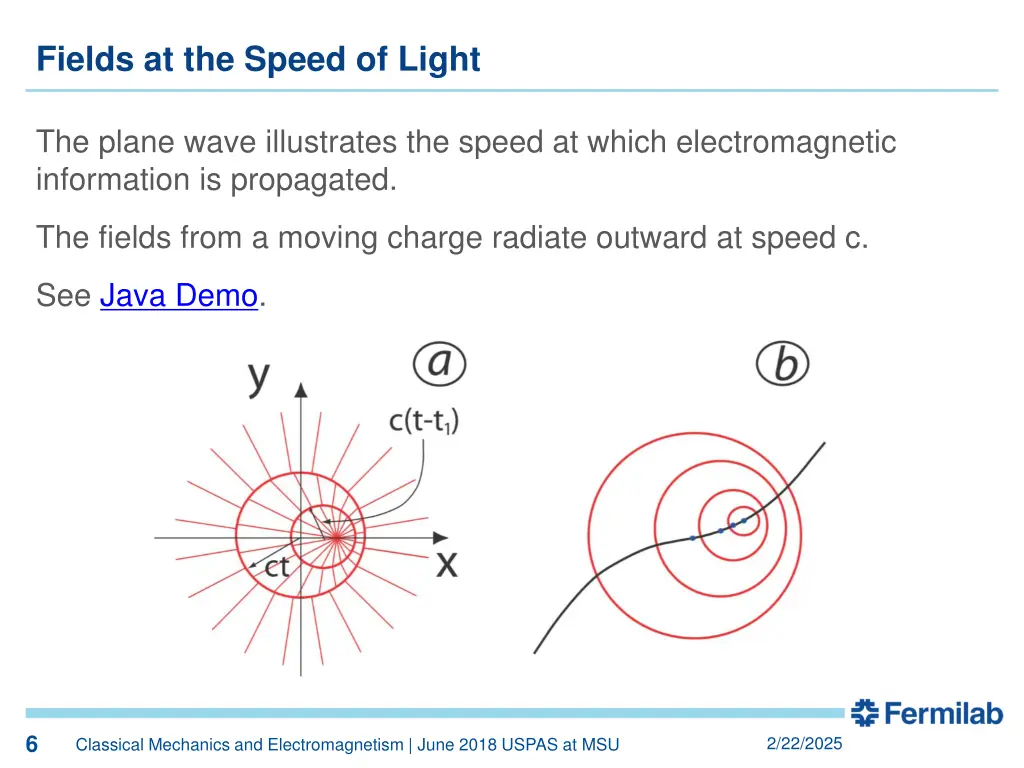 Fields at the Speed of Light

The plane wave illustrates the speed at which electromagnetic information is propagated.

The fields from a moving charge radiate outward at speed c.

See Java Demo.

a

y

$c(t-t_1)$

ct

x

b

Fermilab

6

Classical Mechanics and Electromagnetism | June 2018 USPAS at MSU

2/22/2025